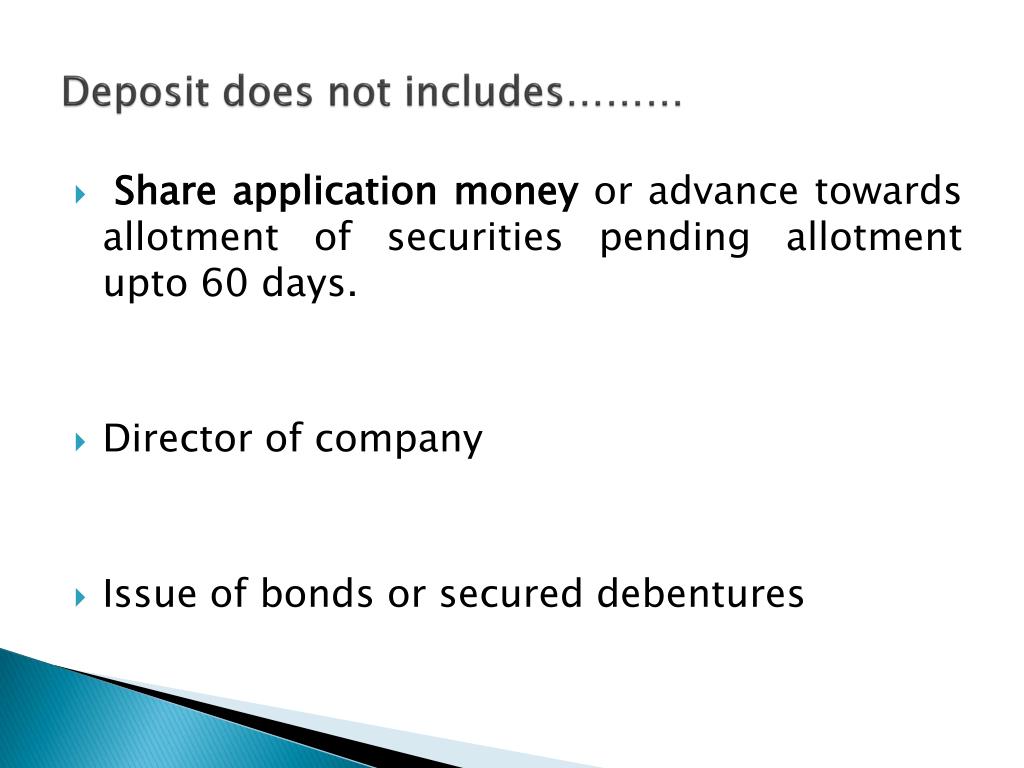 Deposit does not includes………

Share application money or advance towards allotment of securities pending allotment upto 60 days.

Director of company

Issue of bonds or secured debentures